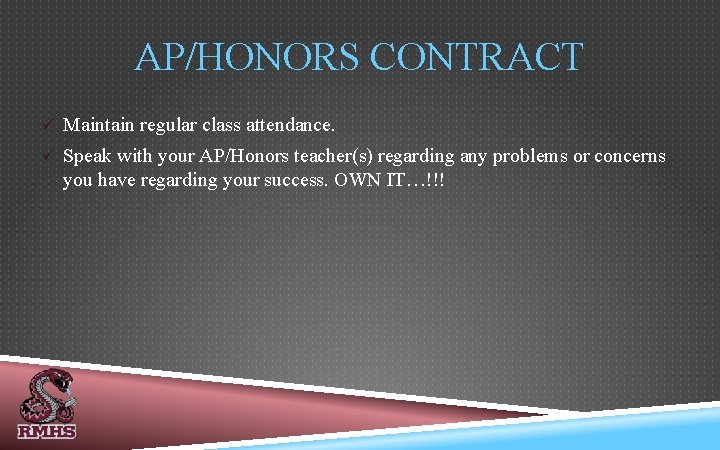 AP/HONORS CONTRACT

✓ Maintain regular class attendance.

✓ Speak with your AP/Honors teacher(s) regarding any problems or concerns you have regarding your success. OWN IT…!!!

RMHS